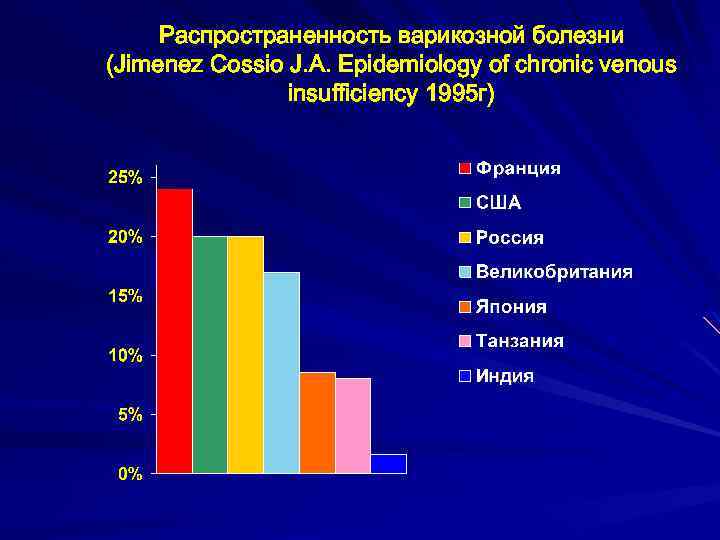 Распространенность варикозной болезни
(Jimenez Cossio J.A. Epidemiology of chronic venous insufficiency 1995г)

25%
20%
15%
10%
5%
0%

Франция
США
Россия
Великобритания
Япония
Танзания
Индия